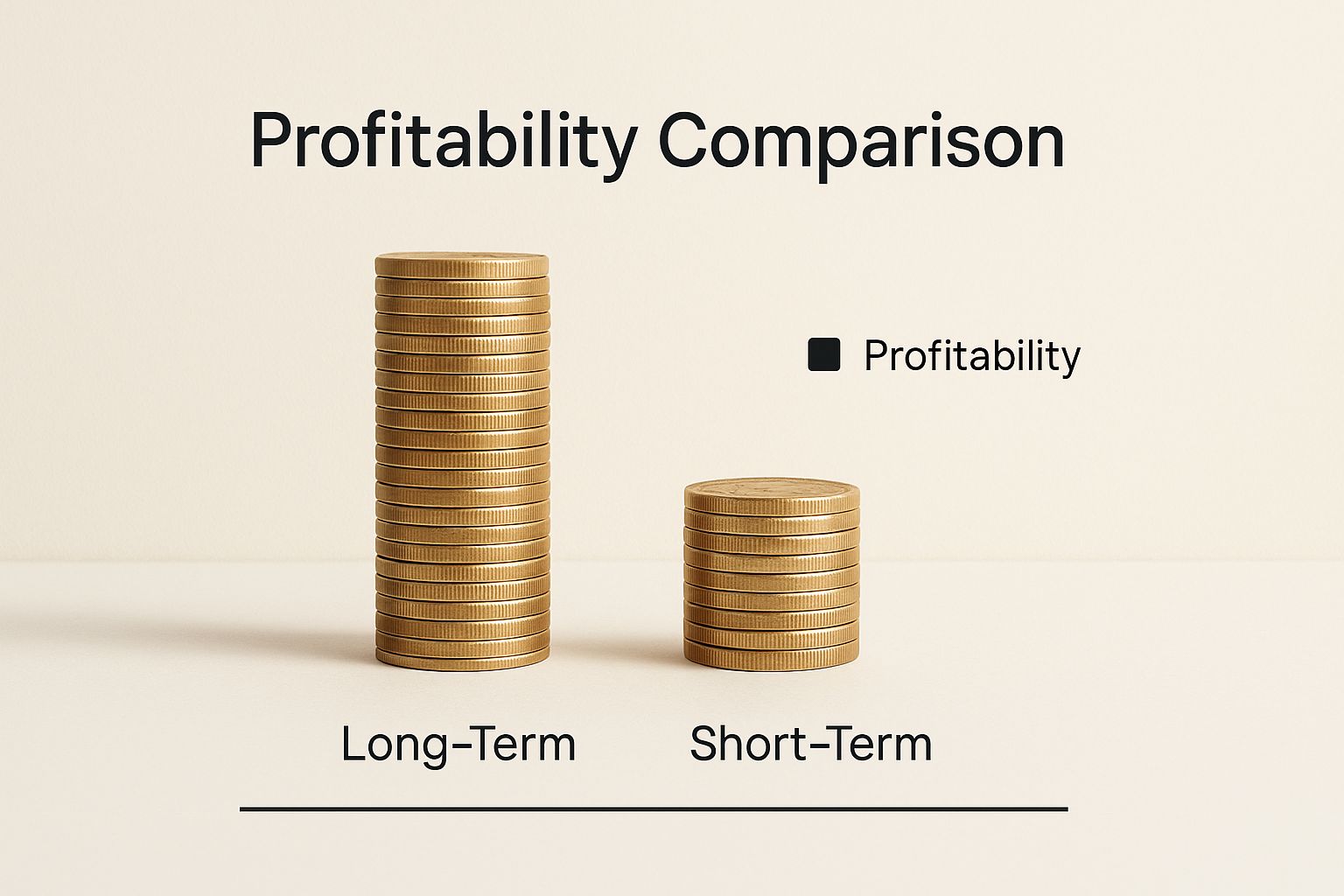 Profitability Comparison

Profitability

Long-Term

Short-Term